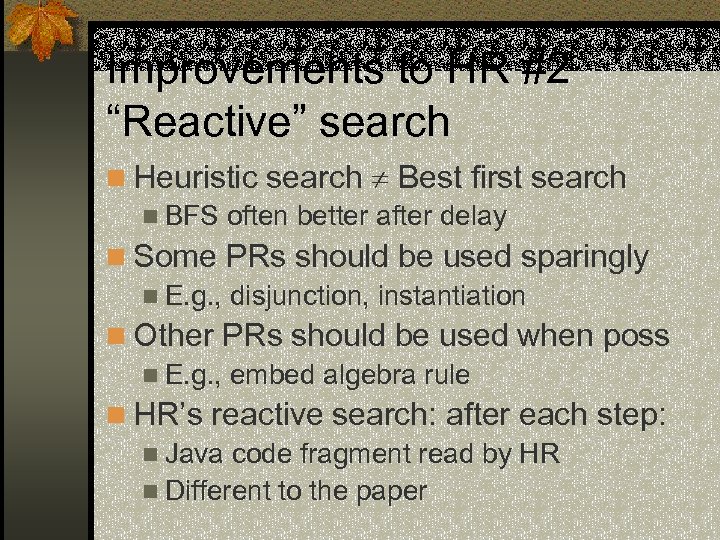 Improvements to HR #2
“Reactive” search

Heuristic search $\neq$ Best first search

BFS often better after delay

Some PRs should be used sparingly

E.g., disjunction, instantiation

Other PRs should be used when poss

E.g., embed algebra rule

HR’s reactive search: after each step:

Java code fragment read by HR

Different to the paper